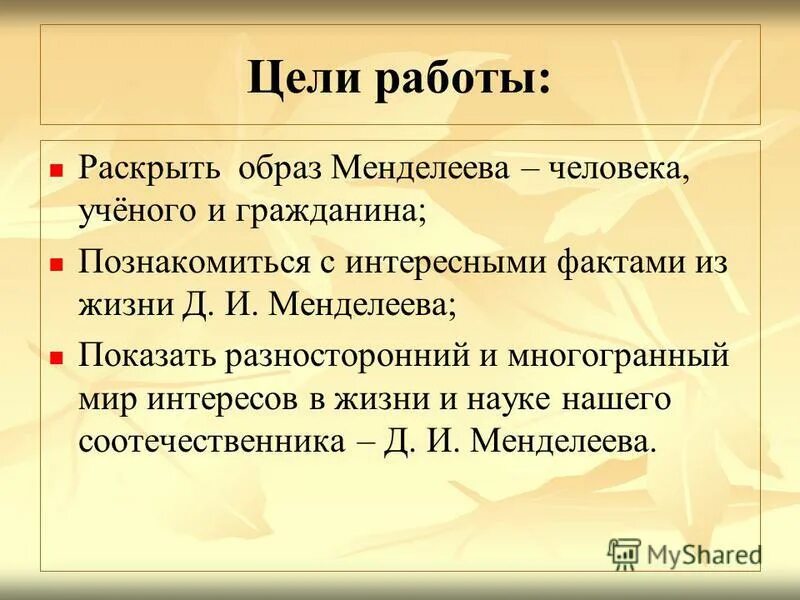 Цели работы:

Раскрыть образ Менделеева – человека, учёного и гражданина;

Познакомиться с интересными фактами из жизни Д. И. Менделеева;

Показать разносторонний и многогранный мир интересов в жизни и науке нашего соотечественника – Д. И. Менделеева.

MyShared